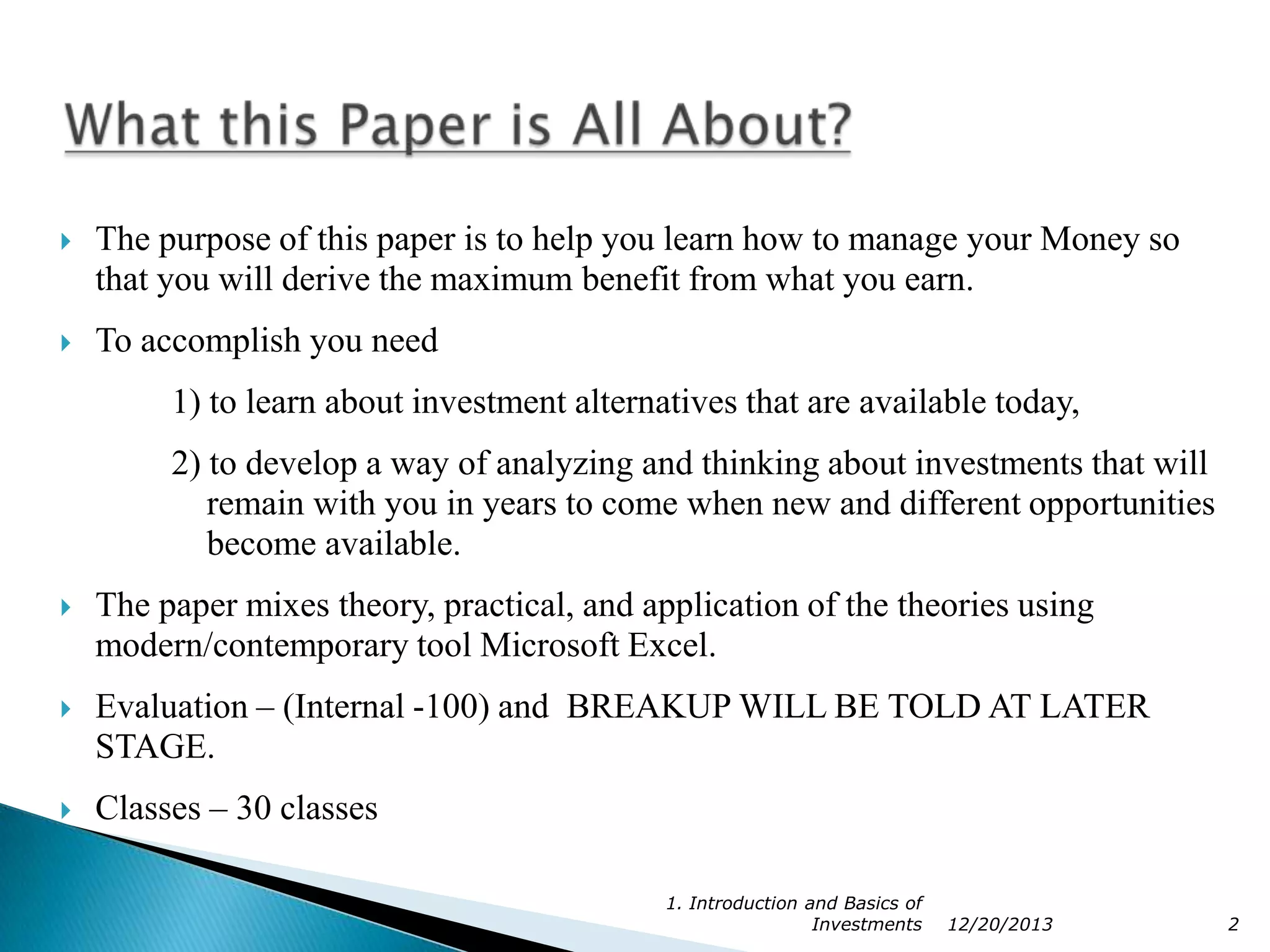 What this Paper is All About?

The purpose of this paper is to help you learn how to manage your Money so that you will derive the maximum benefit from what you earn.

To accomplish you need

1) to learn about investment alternatives that are available today,

2) to develop a way of analyzing and thinking about investments that will remain with you in years to come when new and different opportunities become available.

The paper mixes theory, practical, and application of the theories using modern/contemporary tool Microsoft Excel.

Evaluation – (Internal -100) and BREAKUP WILL BE TOLD AT LATER STAGE.

Classes – 30 classes

1. Introduction and Basics of Investments 12/20/2013 2